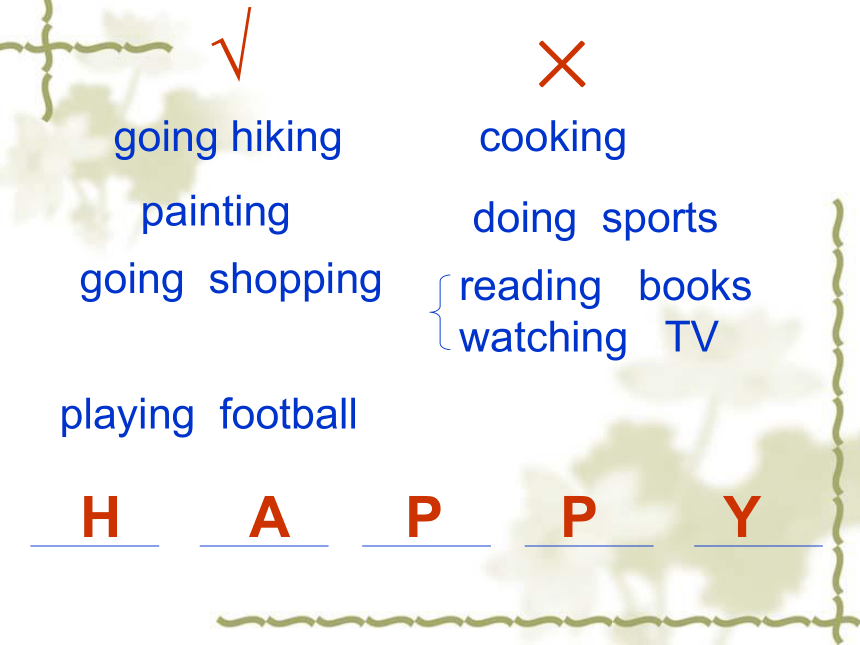 √

going hiking

painting

going shopping

playing football

×

cooking

doing sports

reading books
watching TV

H A P P Y